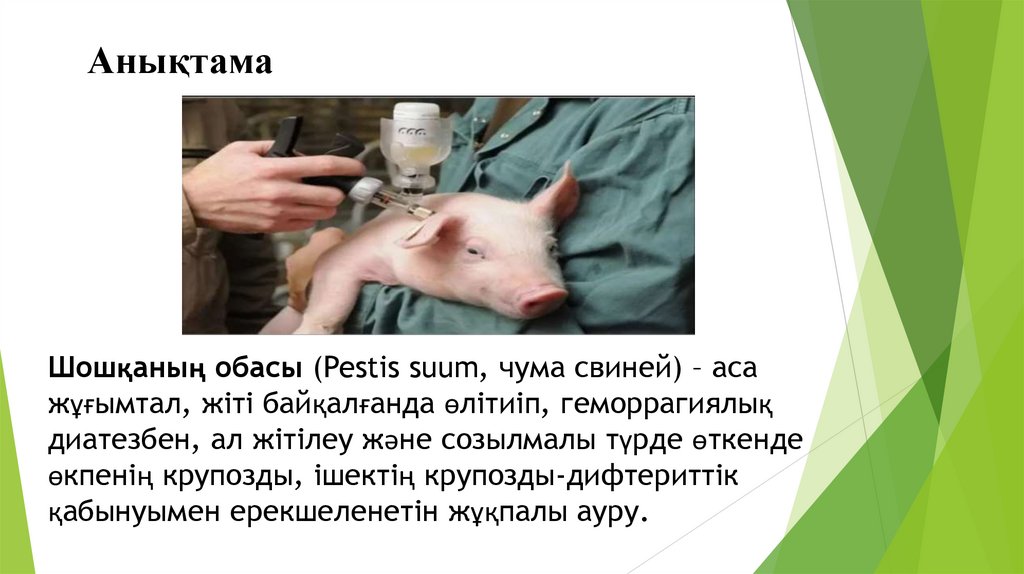 Анықтама

Шошқаның обасы (Pestis suum, чума свиней) – аса жұғымтал, жіті байқалғанда өлітиіп, геморрагиялық диатезбен, ал жітілеу және созылмалы түрде өткенде өкпенің крупозды, ішектің крупозды-дифтериттік қабынуымен ерекшеленетін жұқпалы ауру.